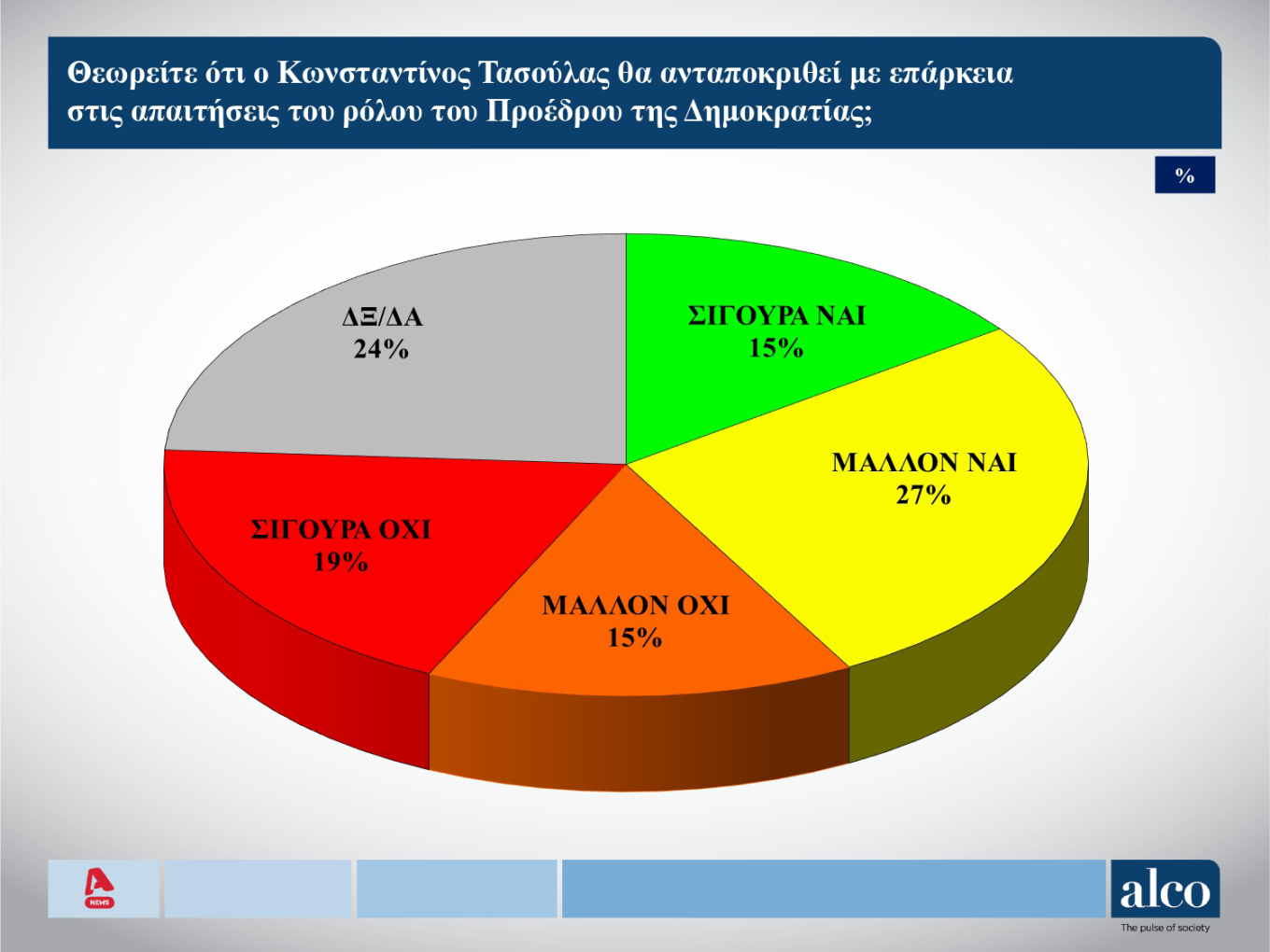 Θεωρείτε ότι ο Κωνσταντίνος Τασούλας θα ανταποκριθεί με επάρκεια στις απαιτήσεις του ρόλου του Προέδρου της Δημοκρατίας;

%

ΔΞ/ΔΑ
24%

ΣΙΓΟΥΡΑ ΝΑΙ
15%

ΜΑΛΛΟΝ ΝΑΙ
27%

ΣΙΓΟΥΡΑ ΟΧΙ
19%

ΜΑΛΛΟΝ ΟΧΙ
15%

NEWS

alco
The pulse of society